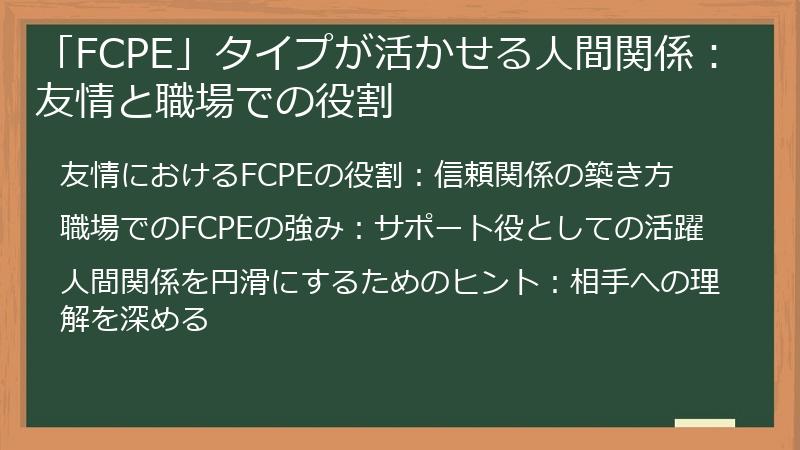 「FCPE」タイプが活かせる人間関係：友情と職場での役割

友情におけるFCPEの役割：信頼関係の築き方

職場でのFCPEの強み：サポート役としての活躍

人間関係を円滑にするためのヒント：相手への理解を深める